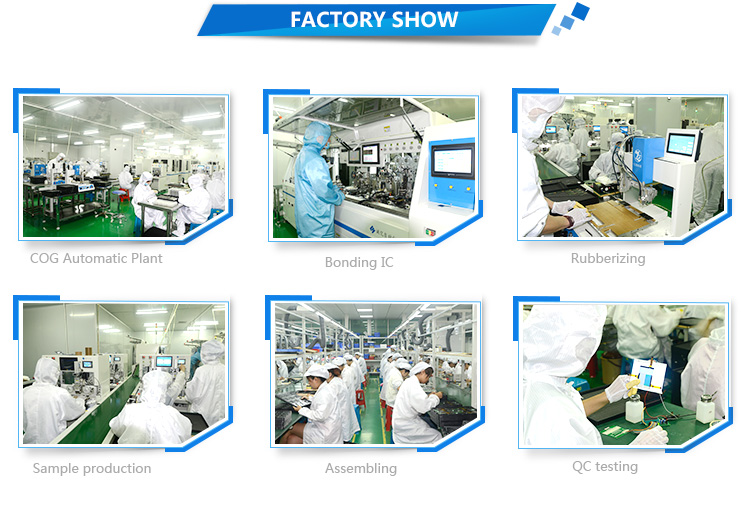 FACTORY SHOW

COG Automatic Plant

Bonding IC

Rubberizing

Sample production

Assembling

QC testing